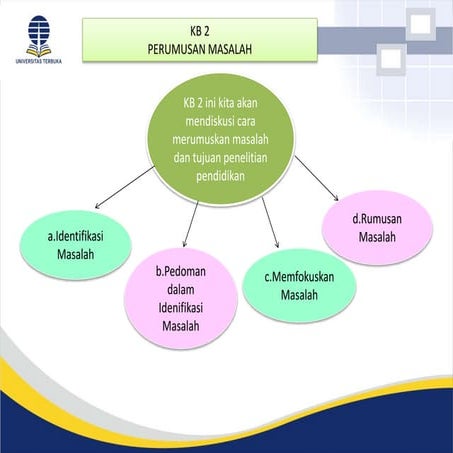 UNIVERSITAS TERBUKA

KB 2
PERUMUSAN MASALAH

KB 2 ini kita akan mendiskusi cara merumuskan masalah dan tujuan penelitian pendidikan

a.Identifikasi Masalah

b.Pedoman dalam Idenifikasi Masalah

c.Memfokuskan Masalah

d.Rumusan Masalah